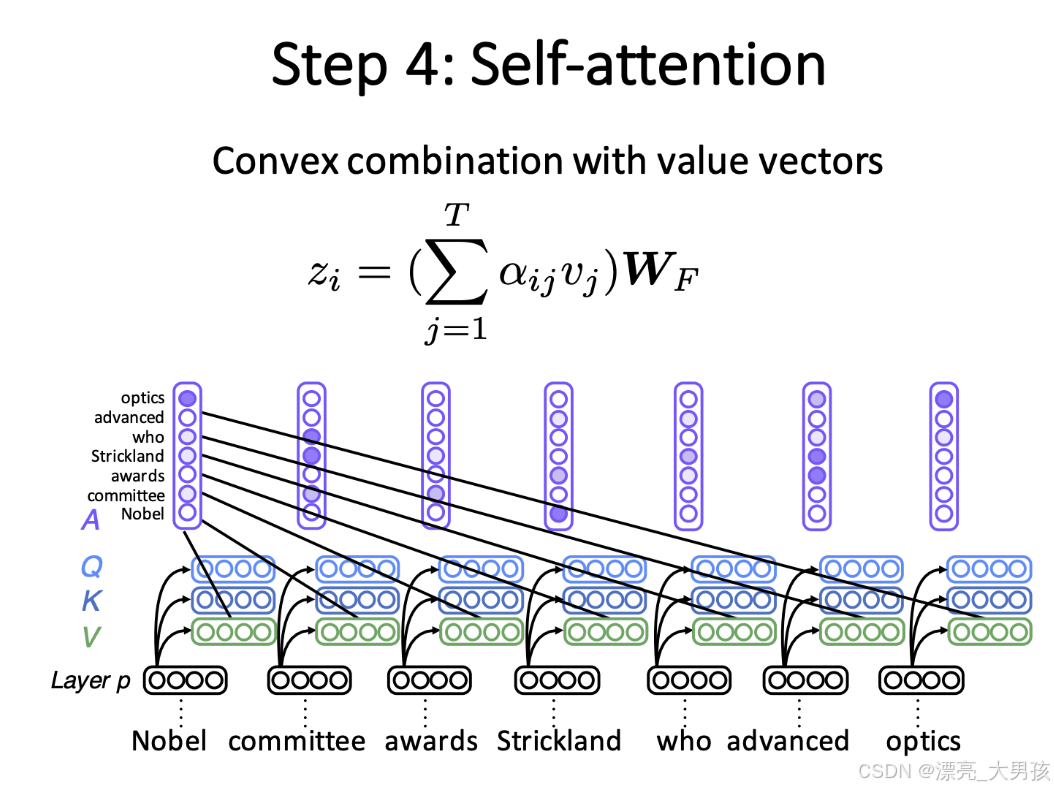 Step 4: Self-attention

Convex combination with value vectors

$z_i = (\sum_{j=1}^{T} \alpha_{ij} v_j) \boldsymbol{W}_F$

optics
advanced
who
Strickland
awards
committee
Nobel

A
Q
K
V
Layer p

Nobel committee awards Strickland who advanced optics

CSDN @漂亮_大男孩